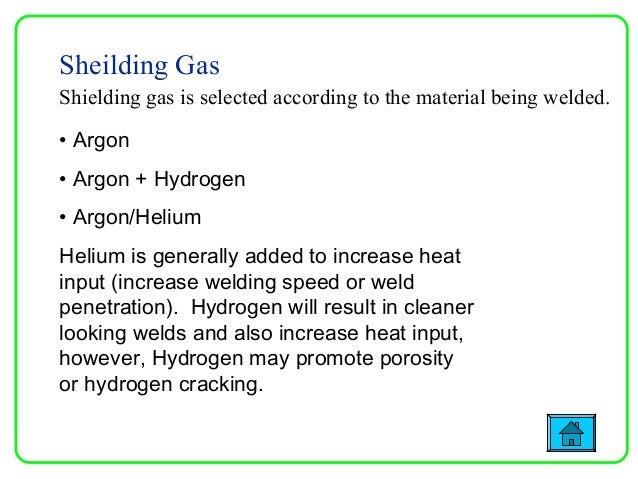 Sheilding Gas

Shielding gas is selected according to the material being welded.

• Argon

• Argon + Hydrogen

• Argon/Helium

Helium is generally added to increase heat input (increase welding speed or weld penetration). Hydrogen will result in cleaner looking welds and also increase heat input, however, Hydrogen may promote porosity or hydrogen cracking.